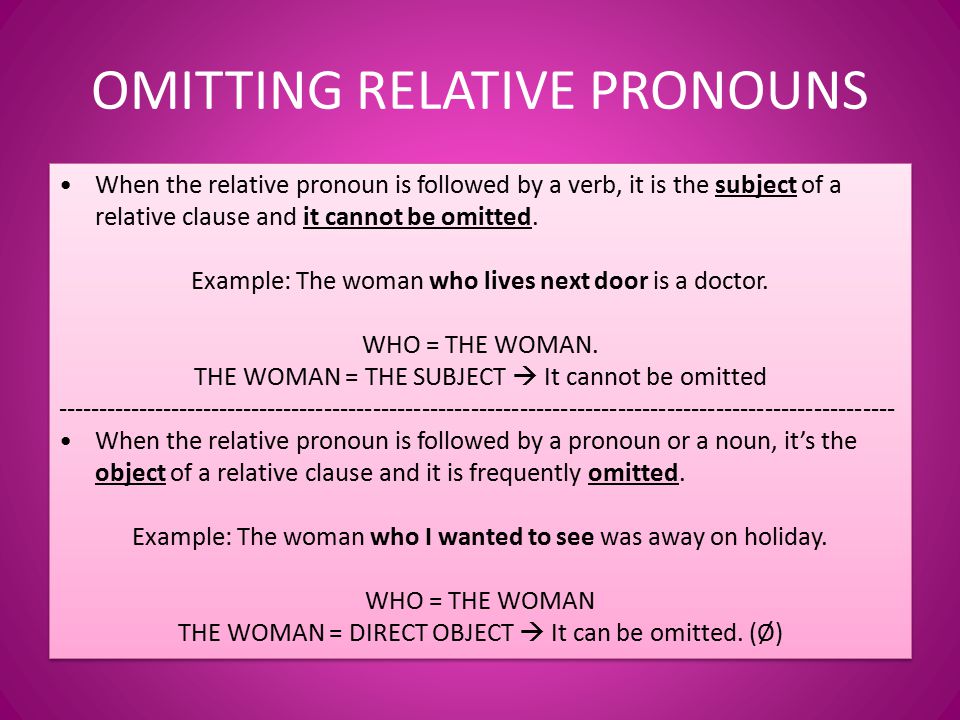 OMITTING RELATIVE PRONOUNS

• When the relative pronoun is followed by a verb, it is the subject of a relative clause and it cannot be omitted.

Example: The woman who lives next door is a doctor.

WHO = THE WOMAN.
THE WOMAN = THE SUBJECT → It cannot be omitted

----------------------------------------------------------------------------------------------------

• When the relative pronoun is followed by a pronoun or a noun, it's the object of a relative clause and it is frequently omitted.

Example: The woman who I wanted to see was away on holiday.

WHO = THE WOMAN
THE WOMAN = DIRECT OBJECT → It can be omitted. (Ø)